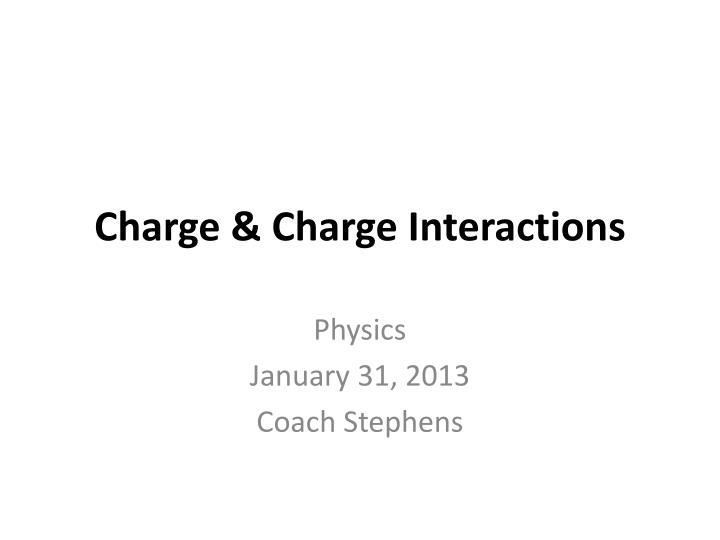 Charge & Charge Interactions

Physics
January 31, 2013
Coach Stephens